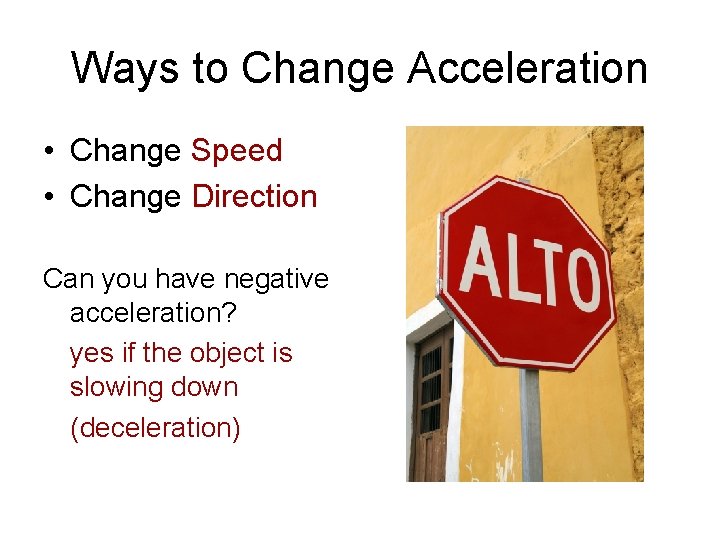 Ways to Change Acceleration

• Change Speed
• Change Direction

Can you have negative acceleration?

yes if the object is slowing down

(deceleration)

ALTO